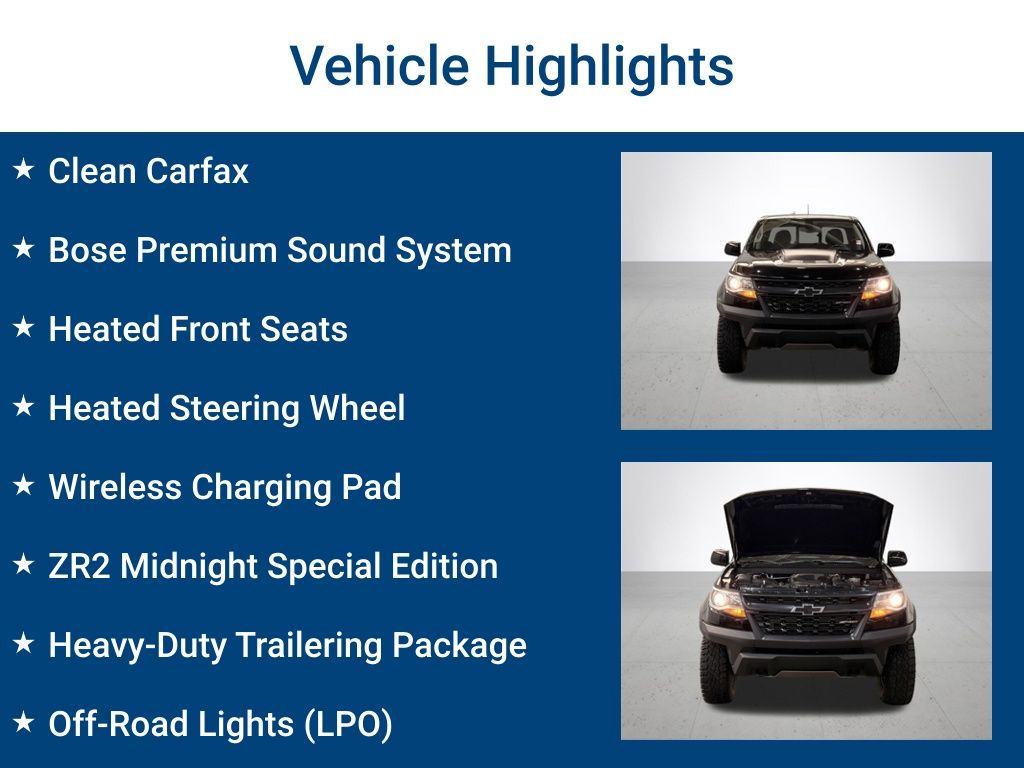 Vehicle Highlights

★ Clean Carfax

★ Bose Premium Sound System

★ Heated Front Seats

★ Heated Steering Wheel

★ Wireless Charging Pad

★ ZR2 Midnight Special Edition

★ Heavy-Duty Trailering Package

★ Off-Road Lights (LPO)